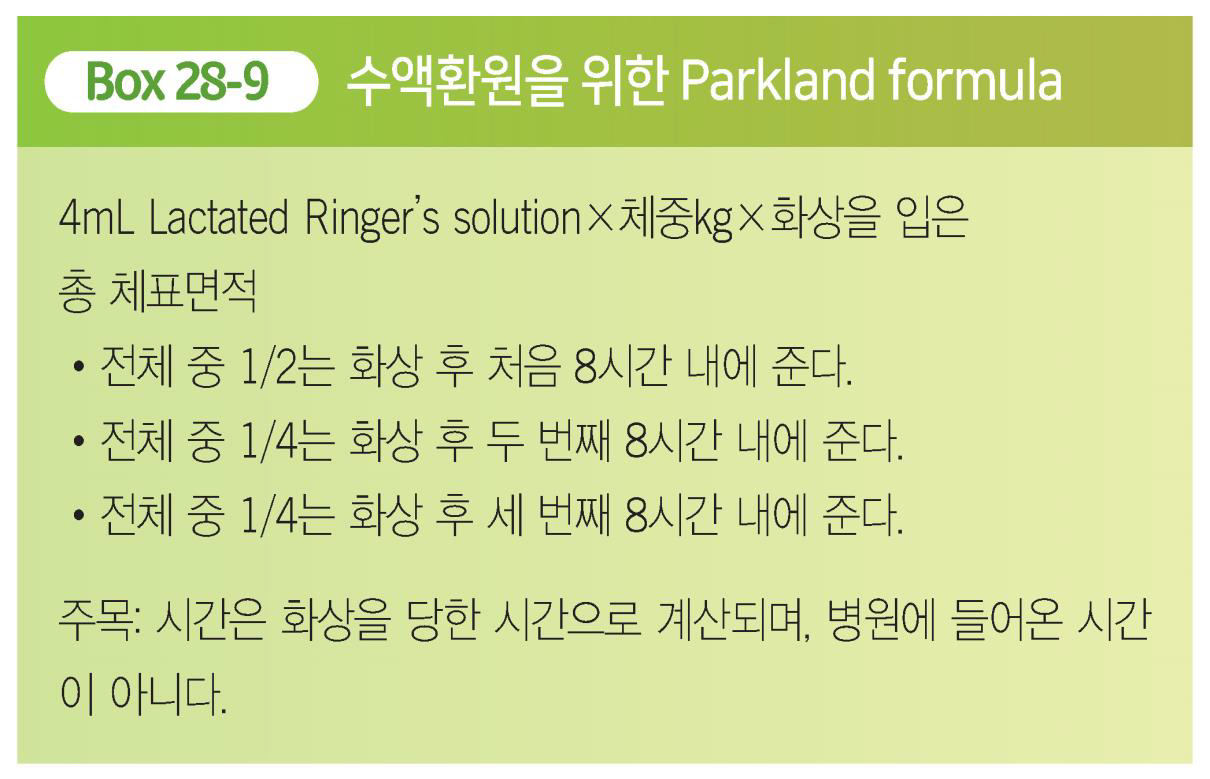 Box 28-9 수액환원을 위한 Parkland formula

4mL Lactated Ringer's solution×체중kg×화상을 입은 총 체표면적

• 전체 중 1/2는 화상 후 처음 8시간 내에 준다.
• 전체 중 1/4는 화상 후 두 번째 8시간 내에 준다.
• 전체 중 1/4는 화상 후 세 번째 8시간 내에 준다.

주목: 시간은 화상을 당한 시간으로 계산되며, 병원에 들어온 시간이 아니다.